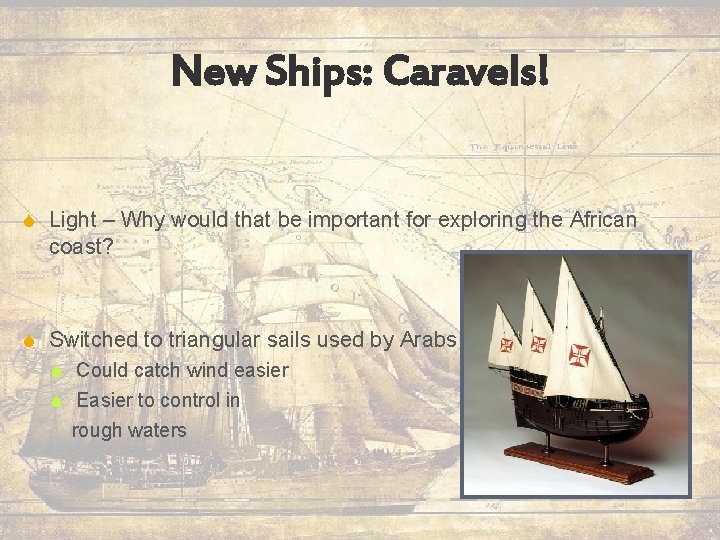 New Ships: Caravels!

The Equinoctial Line

Light – Why would that be important for exploring the African coast?

Switched to triangular sails used by Arabs

Could catch wind easier

Easier to control in rough waters